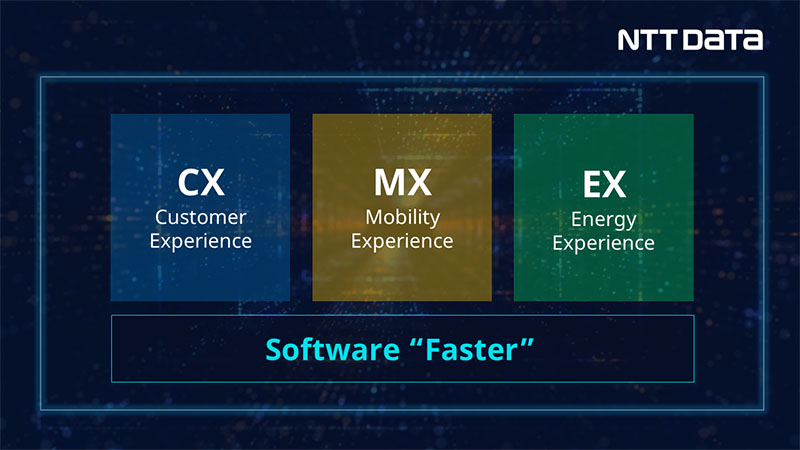 NTT DATA

CX
Customer Experience

MX
Mobility Experience

EX
Energy Experience

Software “Faster”